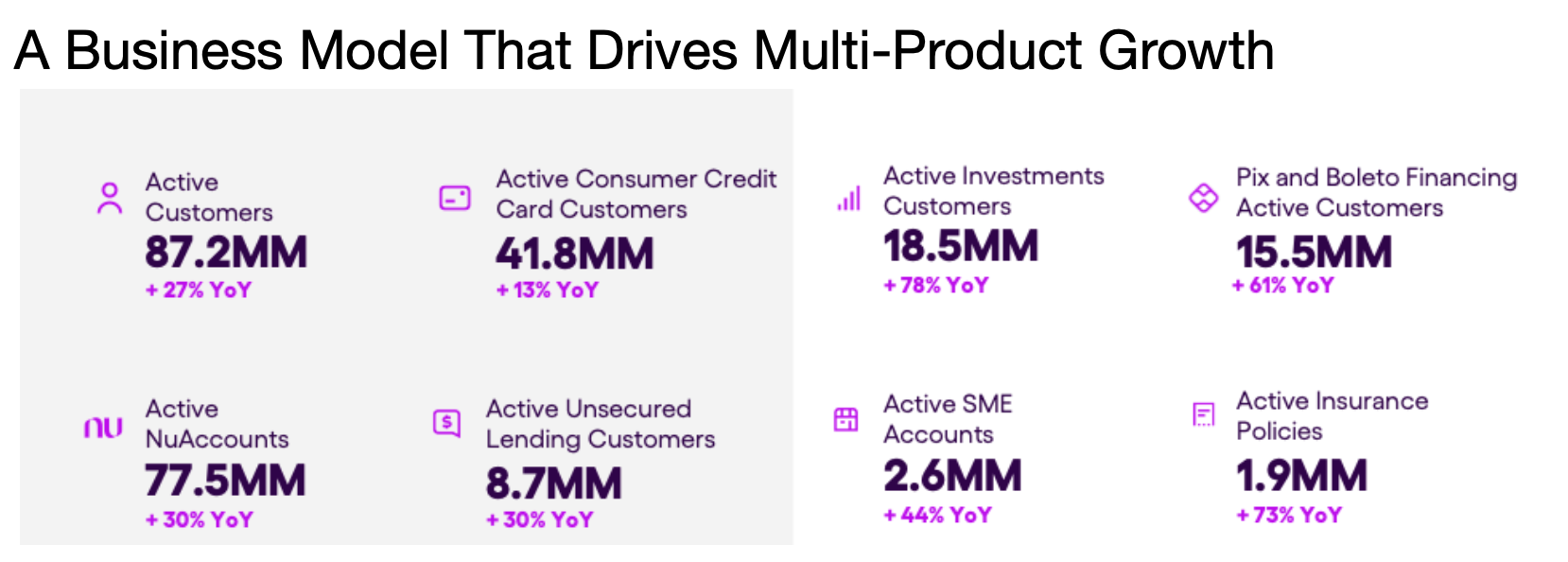 A Business Model That Drives Multi-Product Growth

Active Customers
87.2MM
+ 27% YoY

Active Consumer Credit Card Customers
41.8MM
+ 13% YoY

Active Investments Customers
18.5MM
+ 78% YoY

Pix and Boleto Financing Active Customers
15.5MM
+ 61% YoY

nu
Active NuAccounts
77.5MM
+ 30% YoY

Active Unsecured Lending Customers
8.7MM
+ 30% YoY

Active SME Accounts
2.6MM
+ 44% YoY

Active Insurance Policies
1.9MM
+ 73% YoY